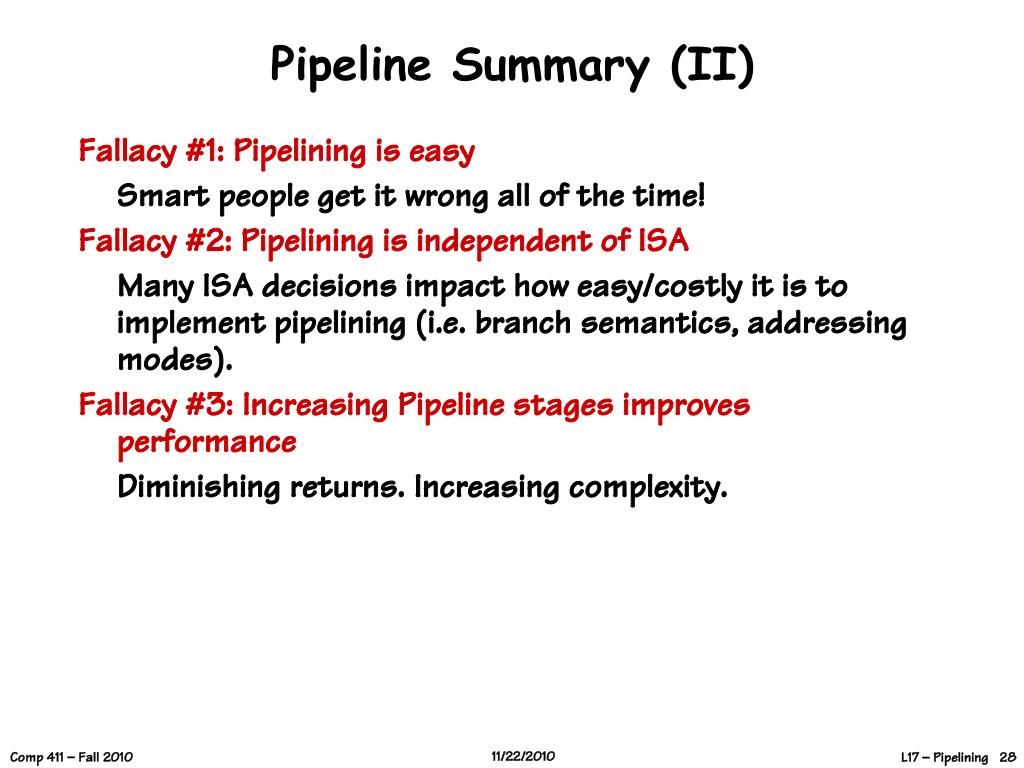 Pipeline Summary (II)

Fallacy #1: Pipelining is easy

Smart people get it wrong all of the time!

Fallacy #2: Pipelining is independent of ISA

Many ISA decisions impact how easy/costly it is to implement pipelining (i.e. branch semantics, addressing modes).

Fallacy #3: Increasing Pipeline stages improves performance

Diminishing returns. Increasing complexity.

Comp 411 – Fall 2010

11/22/2010

L17 – Pipelining 28